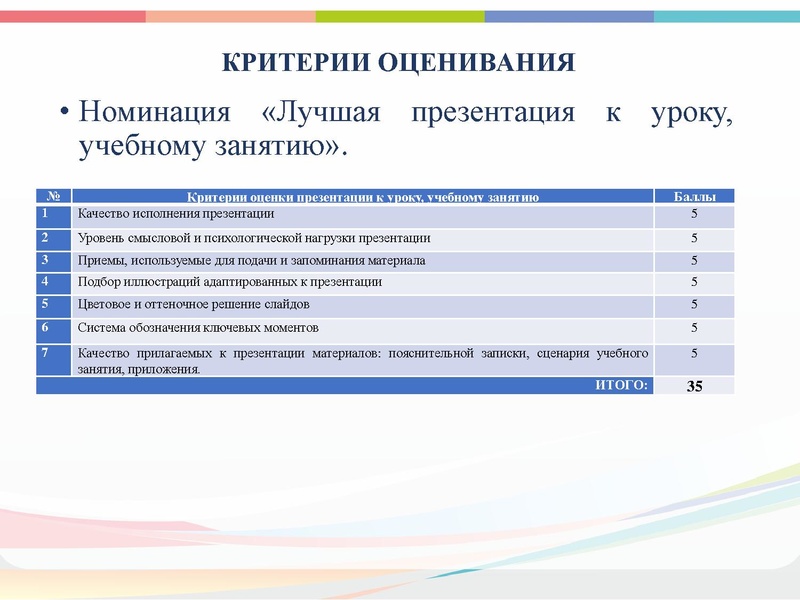 КРИТЕРИИ ОЦЕНИВАНИЯ

• Номинация «Лучшая презентация к уроку, учебному занятию».

| № | Критерии оценки презентации к уроку, учебному занятию | Баллы |
|---|---|---|
| 1 | Качество исполнения презентации | 5 |
| 2 | Уровень смысловой и психологической нагрузки презентации | 5 |
| 3 | Приемы, используемые для подачи и запоминания материала | 5 |
| 4 | Подбор иллюстраций адаптированных к презентации | 5 |
| 5 | Цветовое и оттеночное решение слайдов | 5 |
| 6 | Система обозначения ключевых моментов | 5 |
| 7 | Качество прилагаемых к презентации материалов: пояснительной записки, сценария учебного занятия, приложения. | 5 |
| | ИТОГО: | 35 |